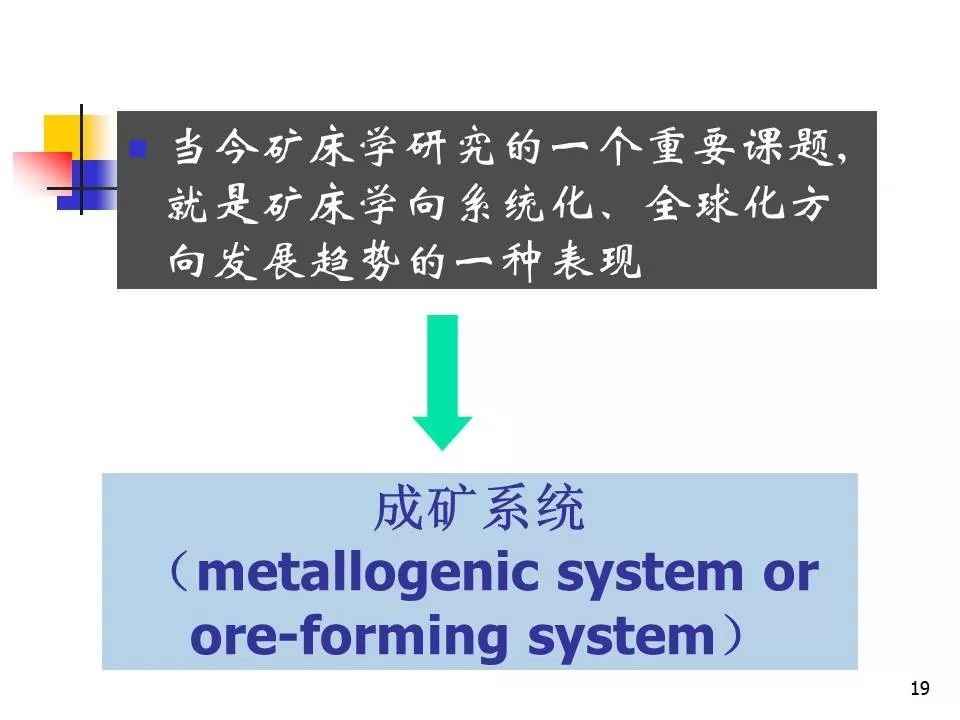 当今矿床学研究的一个重要课题，就是矿床学向系统化、全球化方向发展趋势的一种表现

成矿系统
（metallogenic system or ore-forming system）

19